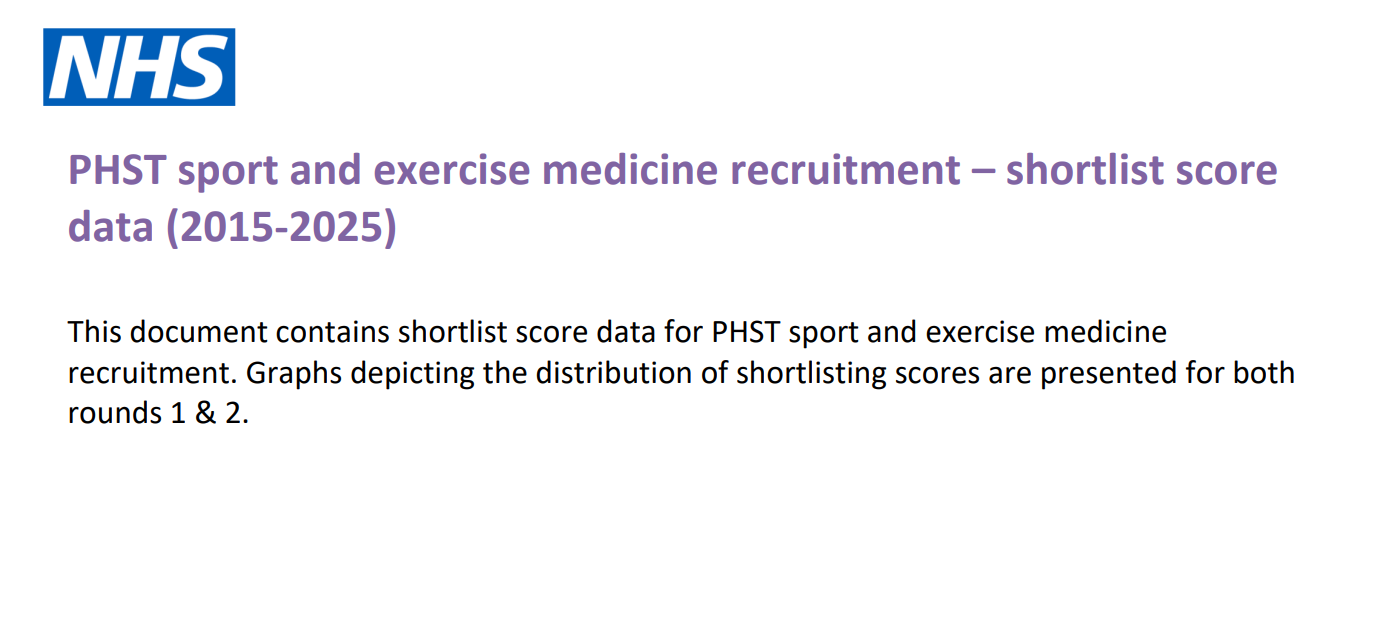 NHS

PHST sport and exercise medicine recruitment – shortlist score data (2015-2025)

This document contains shortlist score data for PHST sport and exercise medicine recruitment. Graphs depicting the distribution of shortlisting scores are presented for both rounds 1 & 2.